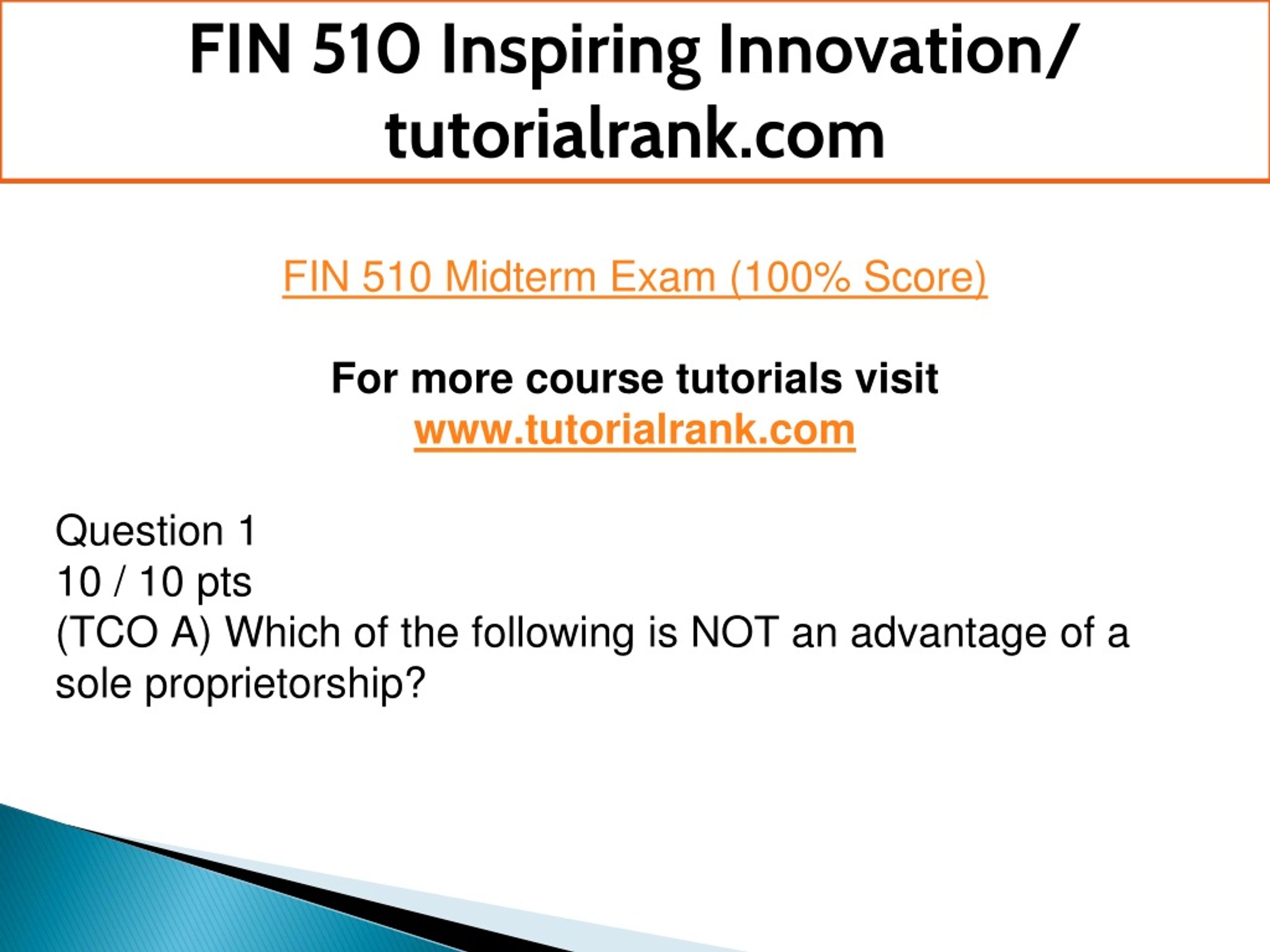 FIN 510 Inspiring Innovation/ tutorialrank.com

FIN 510 Midterm Exam (100% Score)

For more course tutorials visit
www.tutorialrank.com

Question 1
10 / 10 pts
(TCO A) Which of the following is NOT an advantage of a sole proprietorship?